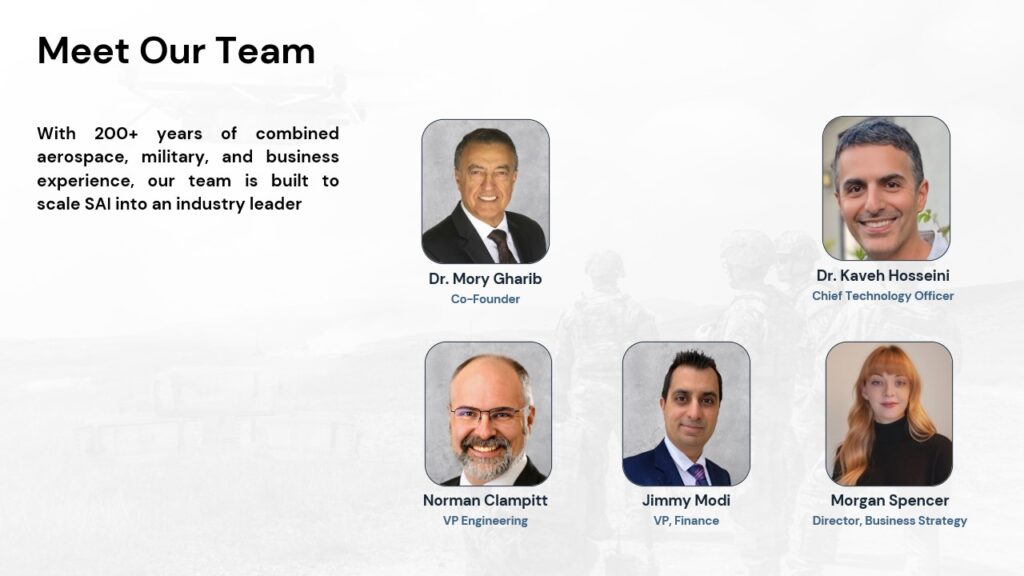 Meet Our Team

With 200+ years of combined aerospace, military, and business experience, our team is built to scale SAI into an industry leader

Dr. Mory Gharib
Co-Founder

Dr. Kaveh Hosseini
Chief Technology Officer

Norman Clampitt
VP Engineering

Jimmy Modi
VP, Finance

Morgan Spencer
Director, Business Strategy